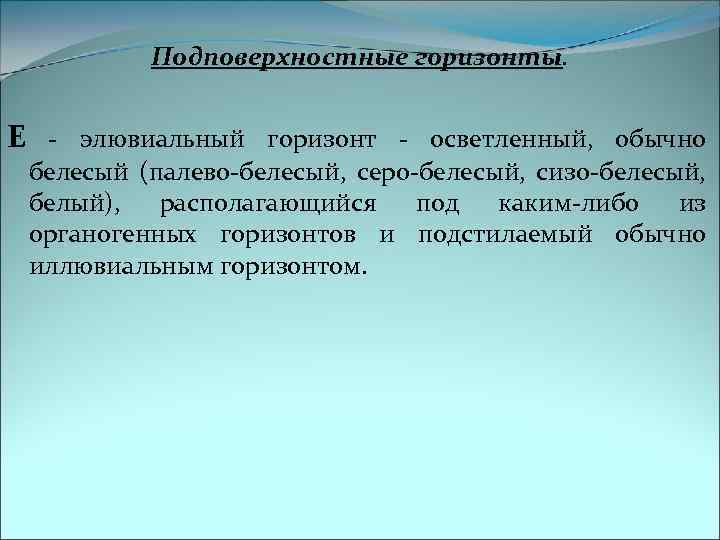 Подповерхностные горизонты.

Е - элювиальный горизонт - осветленный, обычно белесый (палево-белесый, серо-белесый, сизо-белесый, белый), располагающийся под каким-либо из органогенных горизонтов и подстилаемый обычно иллювиальным горизонтом.